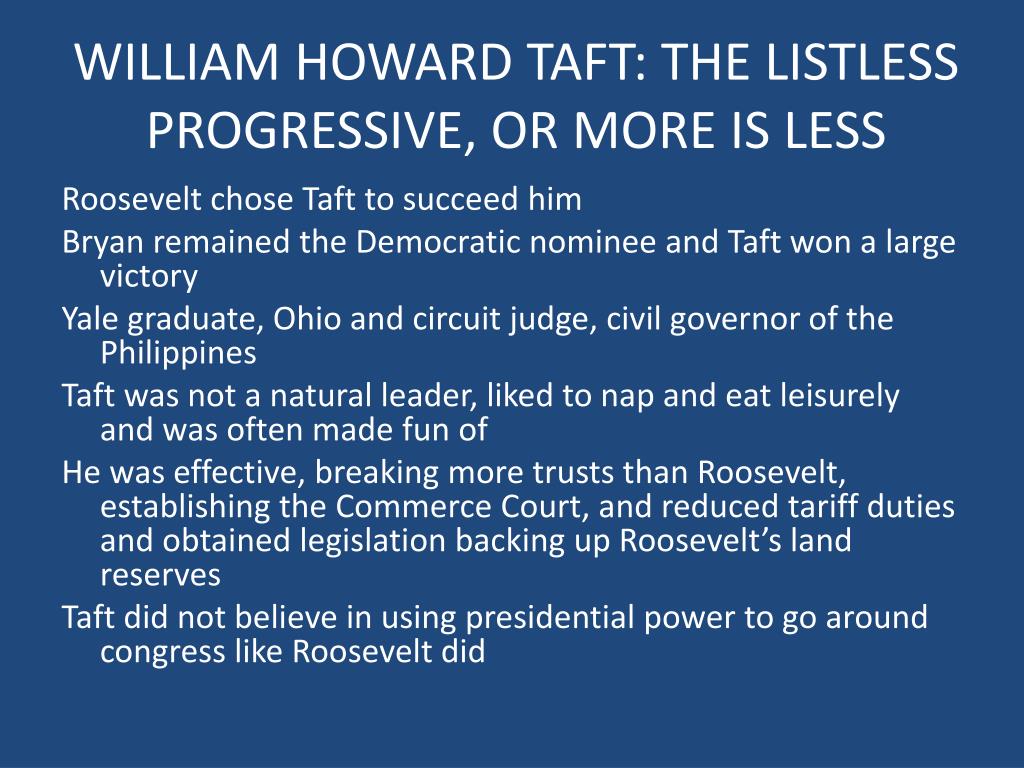 WILLIAM HOWARD TAFT: THE LISTLESS PROGRESSIVE, OR MORE IS LESS

Roosevelt chose Taft to succeed him

Bryan remained the Democratic nominee and Taft won a large victory

Yale graduate, Ohio and circuit judge, civil governor of the Philippines

Taft was not a natural leader, liked to nap and eat leisurely and was often made fun of

He was effective, breaking more trusts than Roosevelt, establishing the Commerce Court, and reduced tariff duties and obtained legislation backing up Roosevelt's land reserves

Taft did not believe in using presidential power to go around congress like Roosevelt did